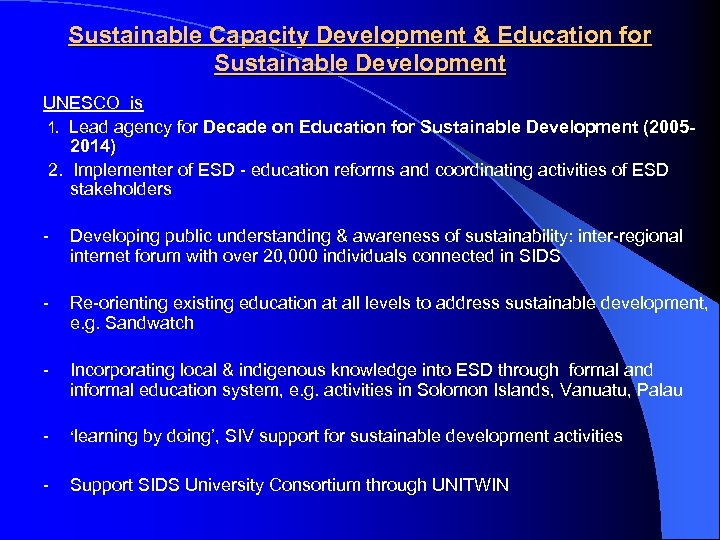 Sustainable Capacity Development & Education for Sustainable Development

UNESCO is

1. Lead agency for Decade on Education for Sustainable Development (2005-2014)

2. Implementer of ESD - education reforms and coordinating activities of ESD stakeholders

- Developing public understanding & awareness of sustainability: inter-regional internet forum with over 20,000 individuals connected in SIDS

- Re-orienting existing education at all levels to address sustainable development, e.g. Sandwatch

- Incorporating local & indigenous knowledge into ESD through formal and informal education system, e.g. activities in Solomon Islands, Vanuatu, Palau

- 'learning by doing', SIV support for sustainable development activities

- Support SIDS University Consortium through UNITWIN